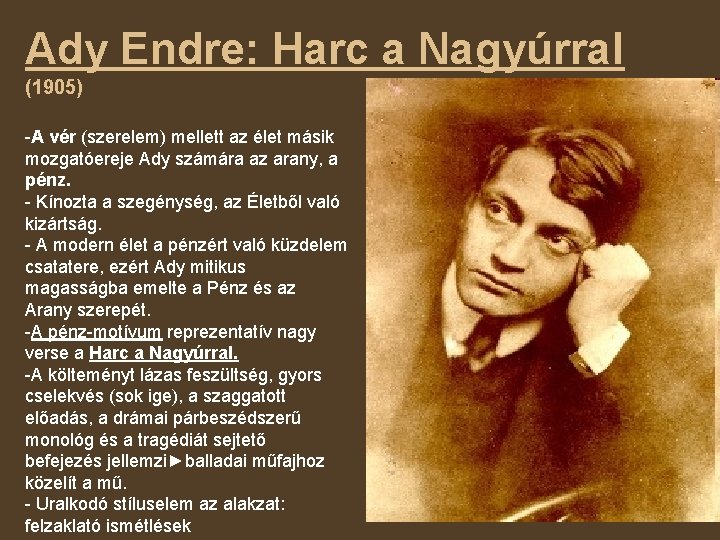 Ady Endre: Harc a Nagyúrral
(1905)

-A vér (szerelem) mellett az élet másik mozgatóereje Ady számára az arany, a pénz.
- Kínozta a szegénység, az Életből való kizártság.
- A modern élet a pénzért való küzdelem csatatere, ezért Ady mitikus magasságba emelte a Pénz és az Arany szerepét.
-A pénz-motívum reprezentatív nagy verse a Harc a Nagyúrral.
-A költeményt lázas feszültség, gyors cselekvés (sok ige), a szaggatott előadás, a drámai párbeszédszerű monológ és a tragédiát sejtető befejezés jellemzi►balladai műfajhoz közelít a mű.
- Uralkodó stíluselem az alakzat: felzaklató ismétlések